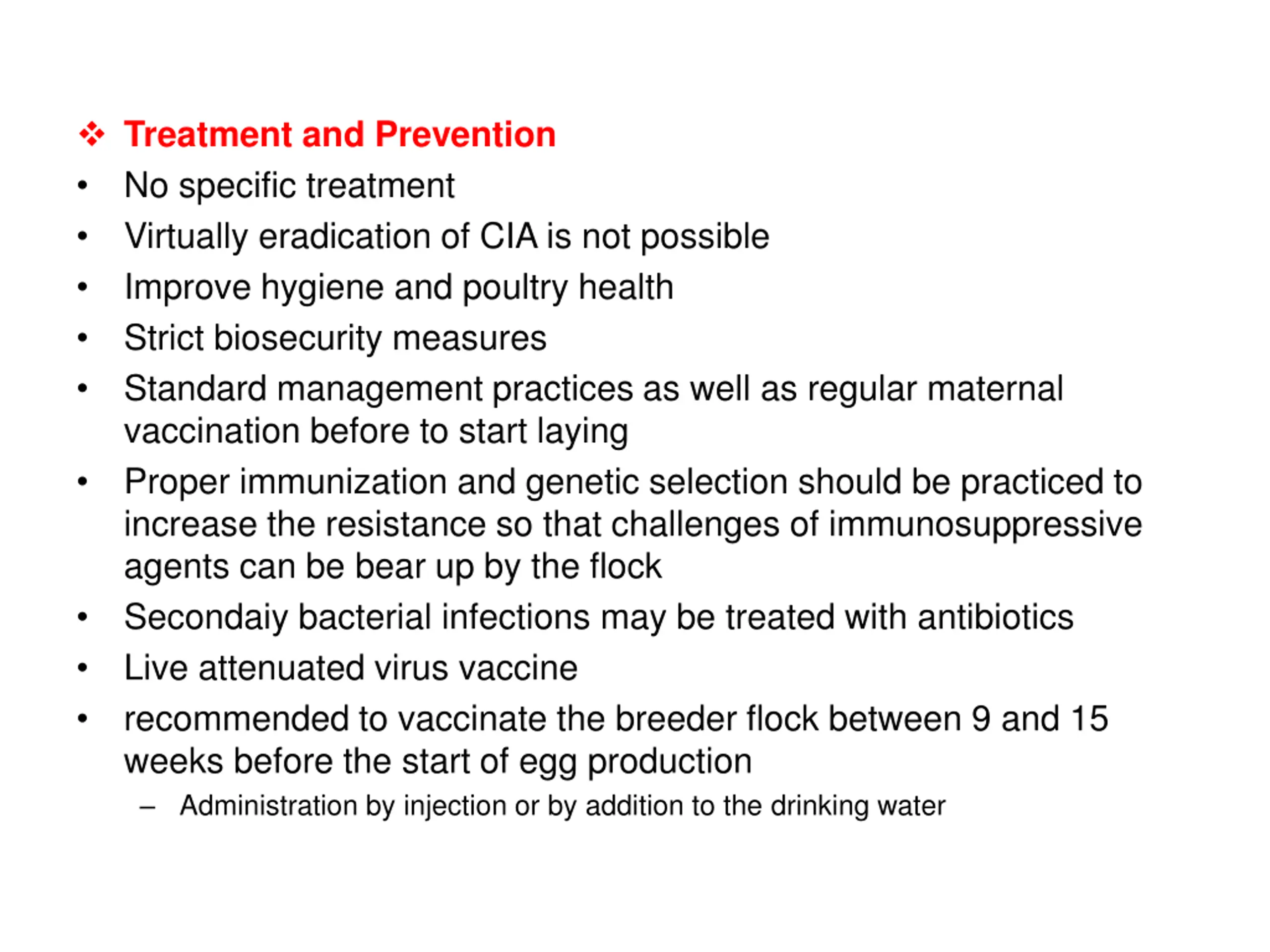 ❖ Treatment and Prevention

• No specific treatment
• Virtually eradication of CIA is not possible
• Improve hygiene and poultry health
• Strict biosecurity measures
• Standard management practices as well as regular maternal vaccination before to start laying
• Proper immunization and genetic selection should be practiced to increase the resistance so that challenges of immunosuppressive agents can be bear up by the flock
• Secondaiy bacterial infections may be treated with antibiotics
• Live attenuated virus vaccine
• recommended to vaccinate the breeder flock between 9 and 15 weeks before the start of egg production
  – Administration by injection or by addition to the drinking water